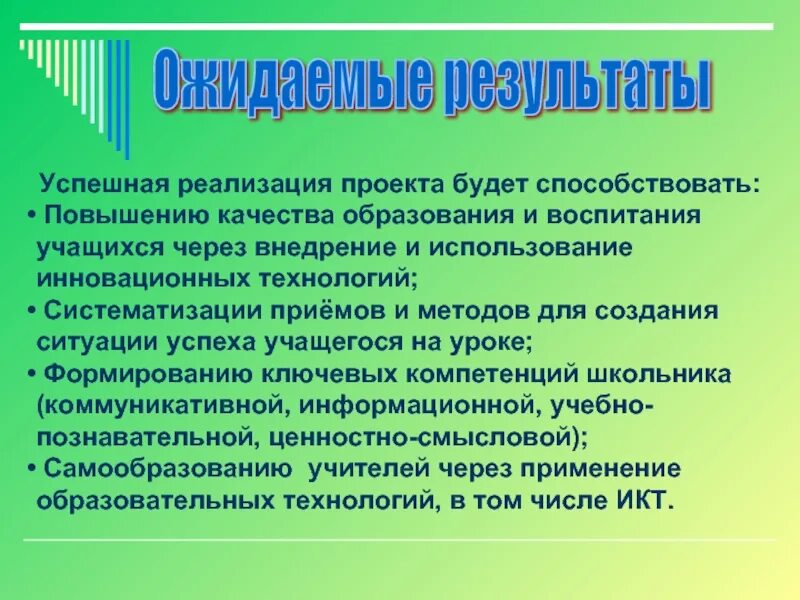 Ожидаемые результаты

Успешная реализация проекта будет способствовать:

• Повышению качества образования и воспитания учащихся через внедрение и использование инновационных технологий;

• Систематизации приёмов и методов для создания ситуации успеха учащегося на уроке;

• Формированию ключевых компетенций школьника (коммуникативной, информационной, учебно-познавательной, ценностно-смысловой);

• Самообразованию учителей через применение образовательных технологий, в том числе ИКТ.